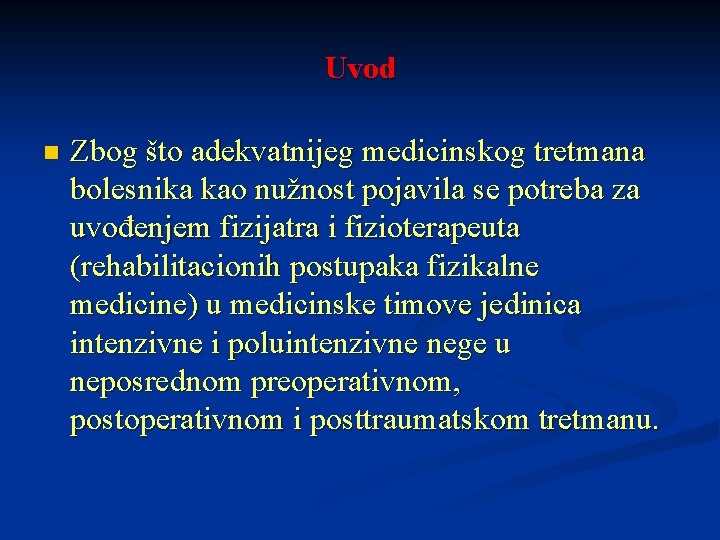 Uvod

Zbog što adekvatnijeg medicinskog tretmana bolesnika kao nužnost pojavila se potreba za uvođenjem fizijatra i fizioterapeuta (rehabilitacionih postupaka fizikalne medicine) u medicinske timove jedinica intenzivne i poluintenzivne nege u neposrednom preoperativnom, postoperativnom i posttraumatskom tretmanu.